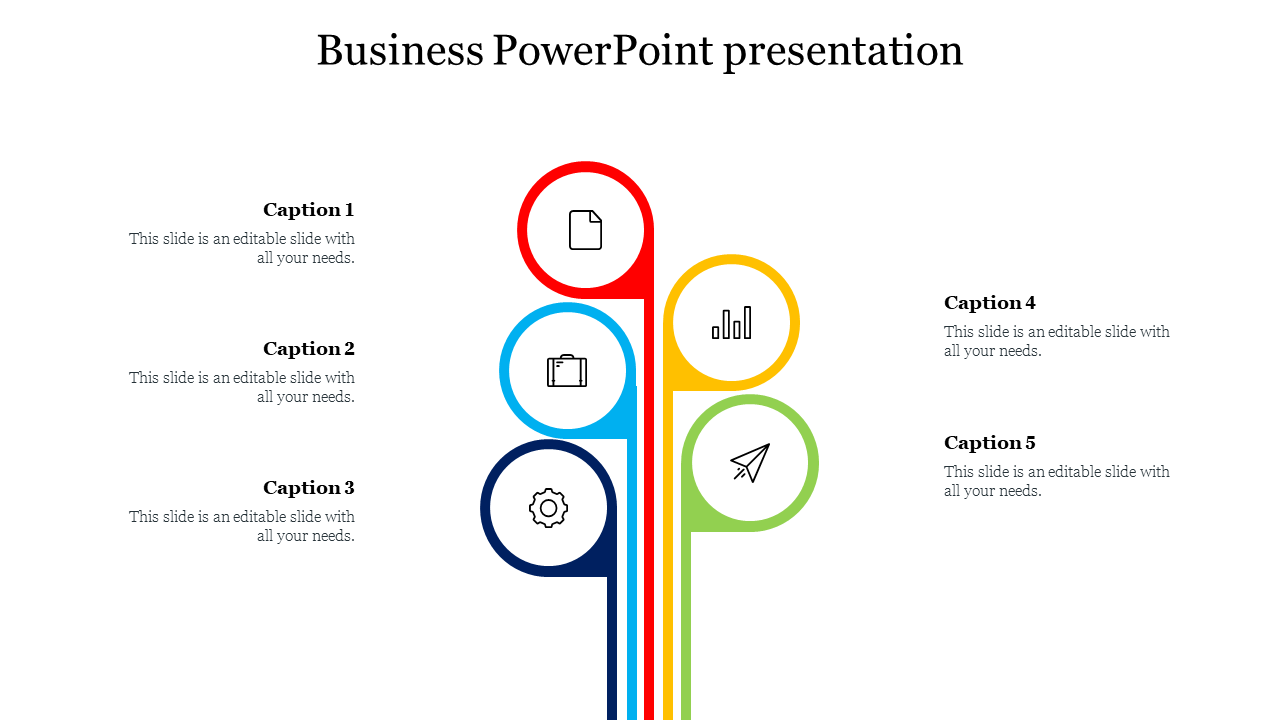 Business PowerPoint presentation

Caption 1
This slide is an editable slide with all your needs.

Caption 2
This slide is an editable slide with all your needs.

Caption 3
This slide is an editable slide with all your needs.

Caption 4
This slide is an editable slide with all your needs.

Caption 5
This slide is an editable slide with all your needs.